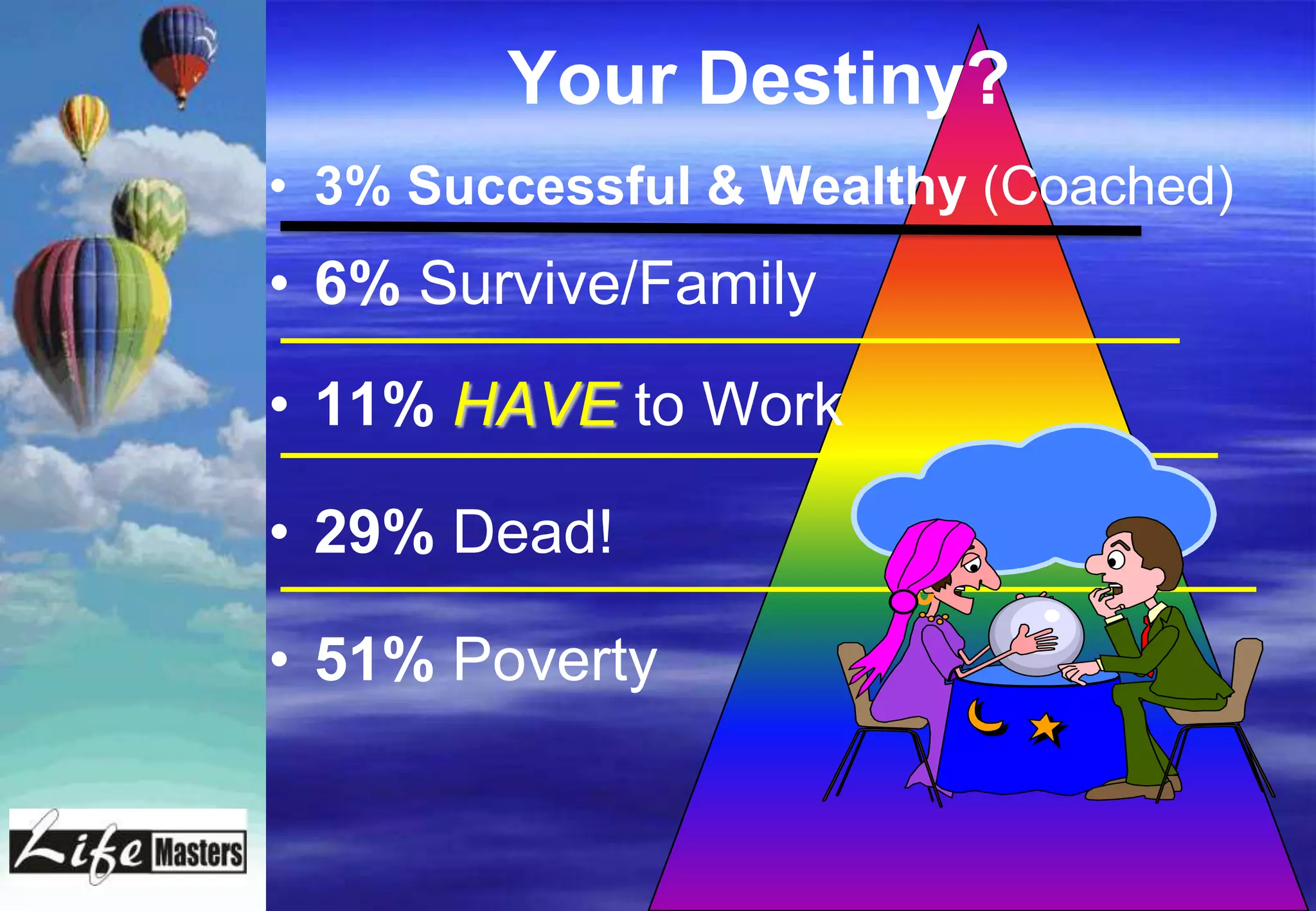 Your Destiny?

• 3% Successful & Wealthy (Coached)

• 6% Survive/Family

• 11% HAVE to Work

• 29% Dead!

• 51% Poverty

Life Masters